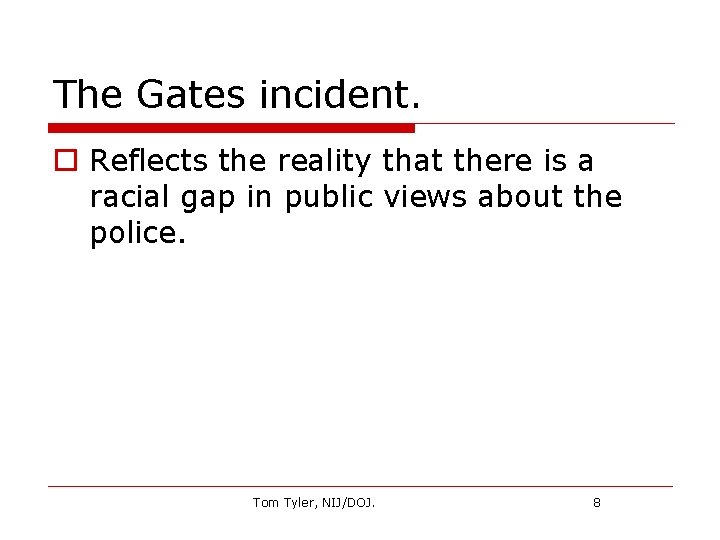 The Gates incident.

Reflects the reality that there is a racial gap in public views about the police.

Tom Tyler, NIJ/DOJ.

8